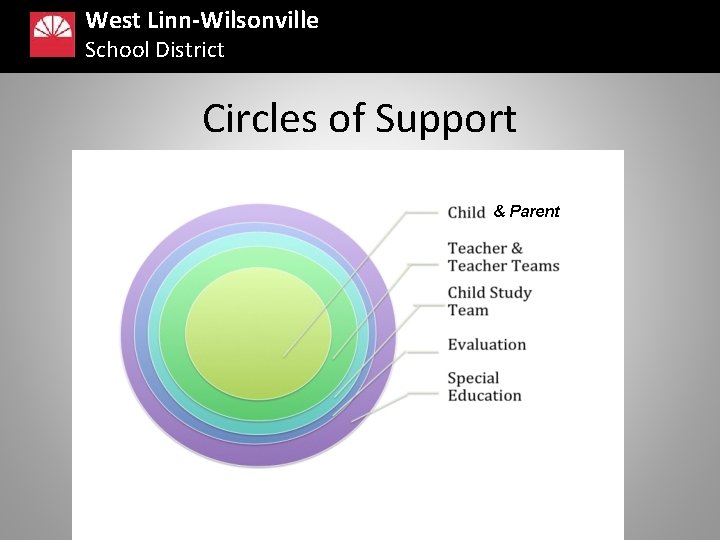 West Linn-Wilsonville
School District

Circles of Support

Child & Parent

Teacher & Teacher Teams

Child Study Team

Evaluation

Special Education